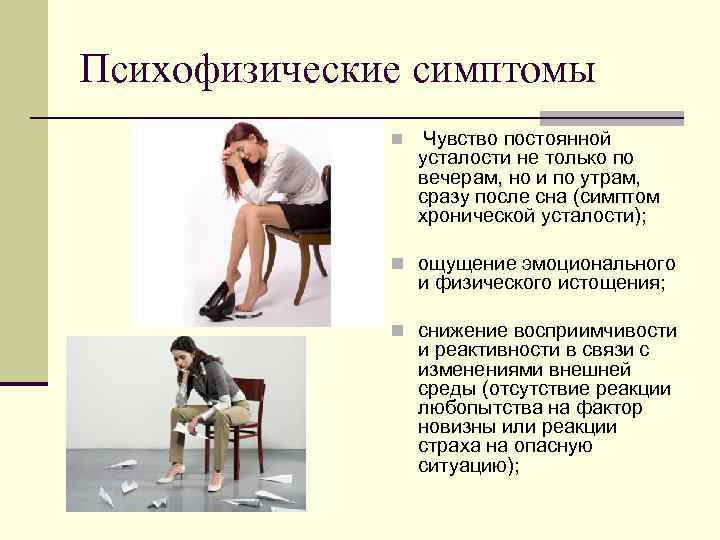 Психофизические симптомы

Чувство постоянной усталости не только по вечерам, но и по утрам, сразу после сна (симптом хронической усталости);

ощущение эмоционального и физического истощения;

снижение восприимчивости и реактивности в связи с изменениями внешней среды (отсутствие реакции любопытства на фактор новизны или реакции страха на опасную ситуацию);